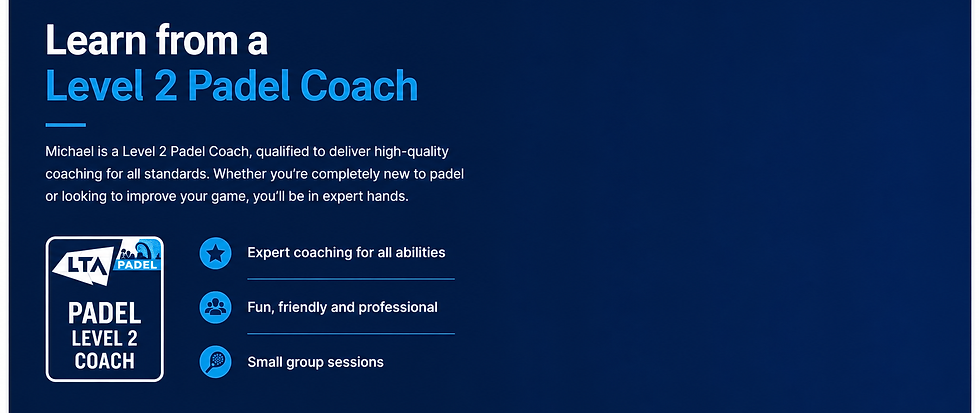 Learn from a
Level 2 Padel Coach

Michael is a Level 2 Padel Coach, qualified to deliver high-quality coaching for all standards. Whether you're completely new to padel or looking to improve your game, you'll be in expert hands.

LTA
PADEL
PADEL
LEVEL 2
COACH

Expert coaching for all abilities

Fun, friendly and professional

Small group sessions